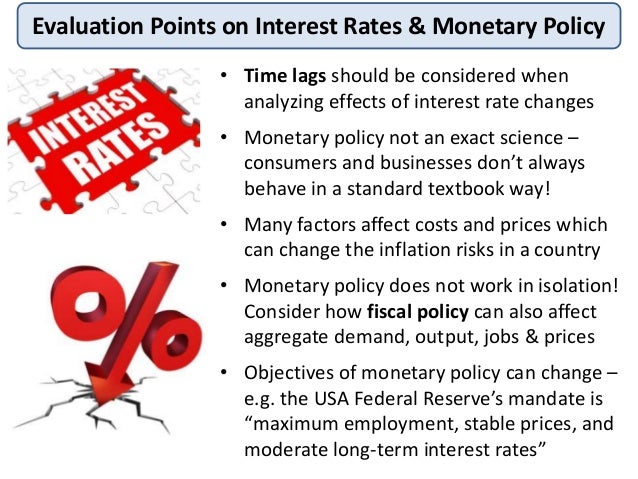 Evaluation Points on Interest Rates & Monetary Policy

INTEREST RATES

%

• Time lags should be considered when analyzing effects of interest rate changes

• Monetary policy not an exact science – consumers and businesses don't always behave in a standard textbook way!

• Many factors affect costs and prices which can change the inflation risks in a country

• Monetary policy does not work in isolation! Consider how fiscal policy can also affect aggregate demand, output, jobs & prices

• Objectives of monetary policy can change – e.g. the USA Federal Reserve's mandate is "maximum employment, stable prices, and moderate long-term interest rates"